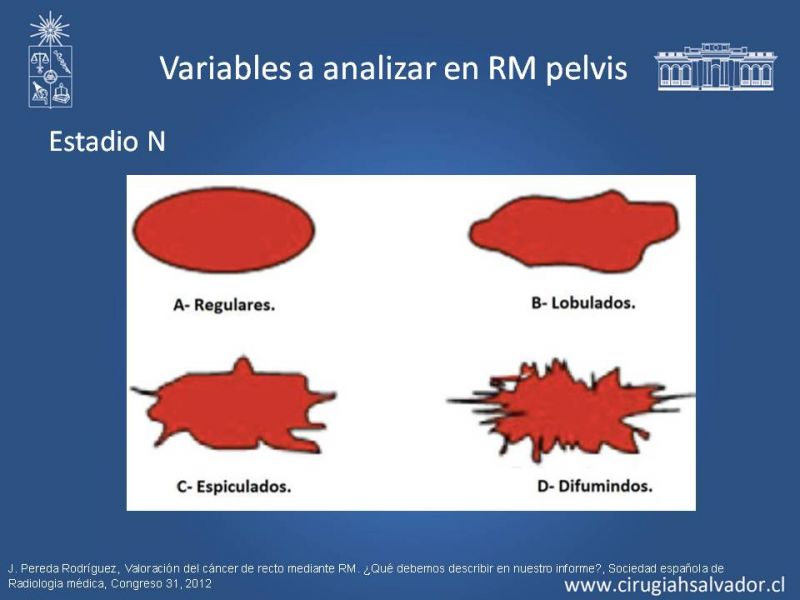 Variables a analizar en RM pelvis

Estadio N

A- Regulares.

B- Lobulados.

C- Espiculados.

D- Difumindos.

J. Pereda Rodríguez, Valoración del cáncer de recto mediante RM. ¿Qué debemos describir en nuestro informe?, Sociedad española de Radiologia médica, Congreso 31, 2012

www.cirugiahsalvador.cl